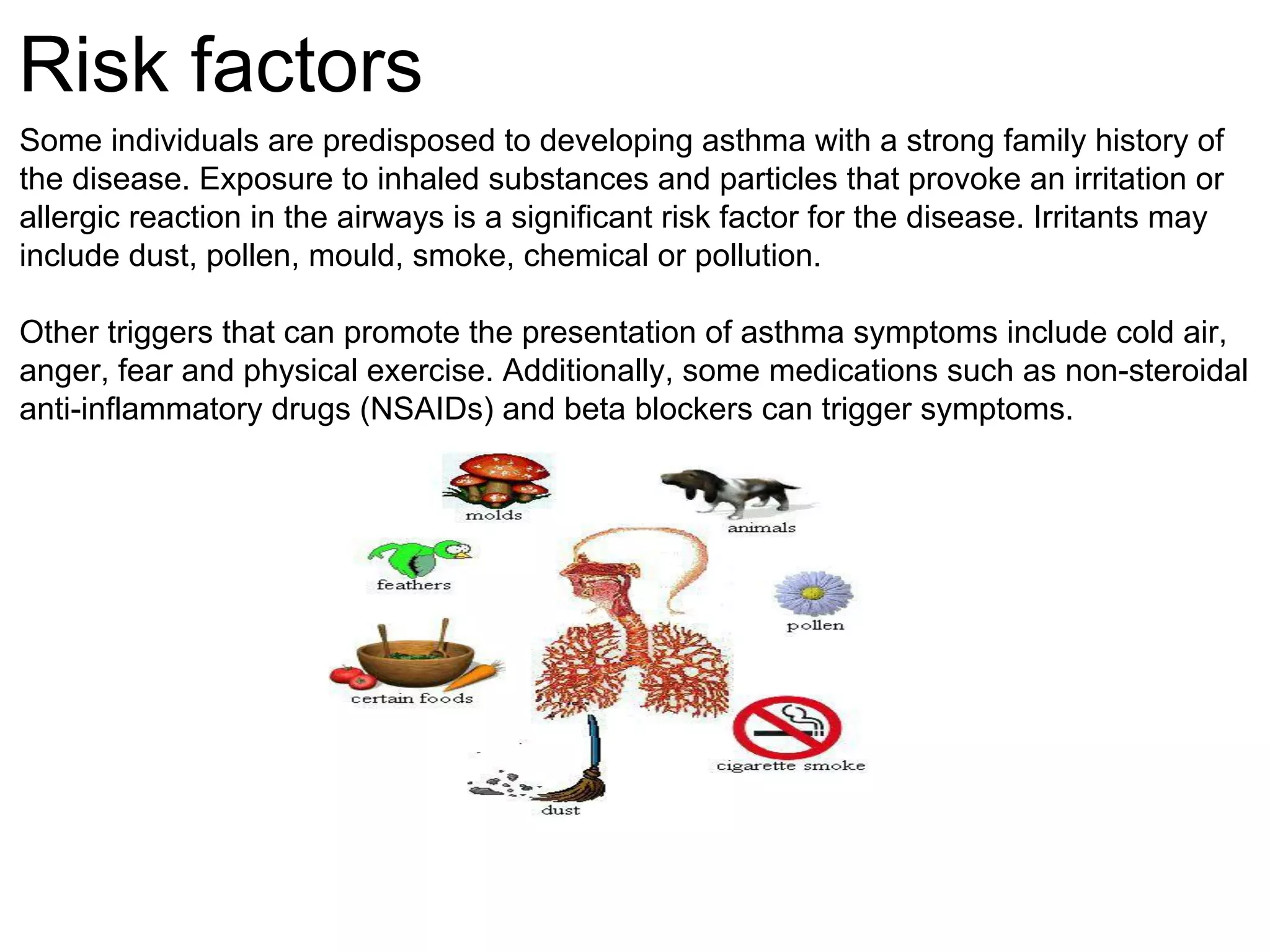 Risk factors

Some individuals are predisposed to developing asthma with a strong family history of the disease. Exposure to inhaled substances and particles that provoke an irritation or allergic reaction in the airways is a significant risk factor for the disease. Irritants may include dust, pollen, mould, smoke, chemical or pollution.

Other triggers that can promote the presentation of asthma symptoms include cold air, anger, fear and physical exercise. Additionally, some medications such as non-steroidal anti-inflammatory drugs (NSAIDs) and beta blockers can trigger symptoms.

molds
animals
feathers
pollen
certain foods
cigarette smoke
dust